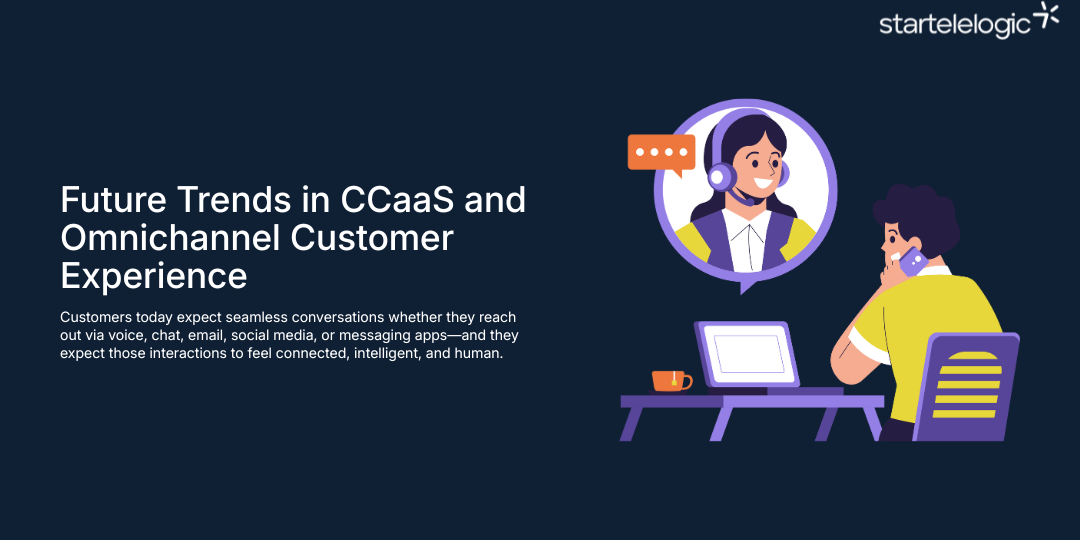 startelelogic

Future Trends in CCaaS and Omnichannel Customer Experience

Customers today expect seamless conversations whether they reach out via voice, chat, email, social media, or messaging apps—and they expect those interactions to feel connected, intelligent, and human.